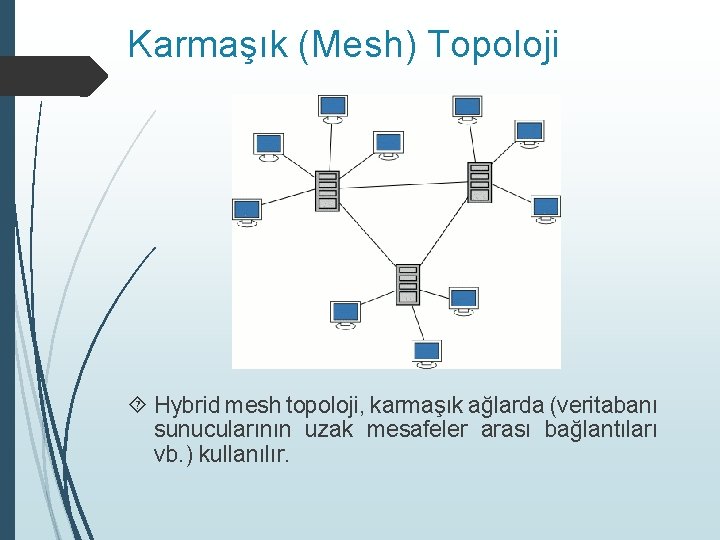 Karmaşık (Mesh) Topoloji

Hybrid mesh topoloji, karmaşık ağlarda (veritabanı sunucularının uzak mesafeler arası bağlantıları vb.) kullanılır.